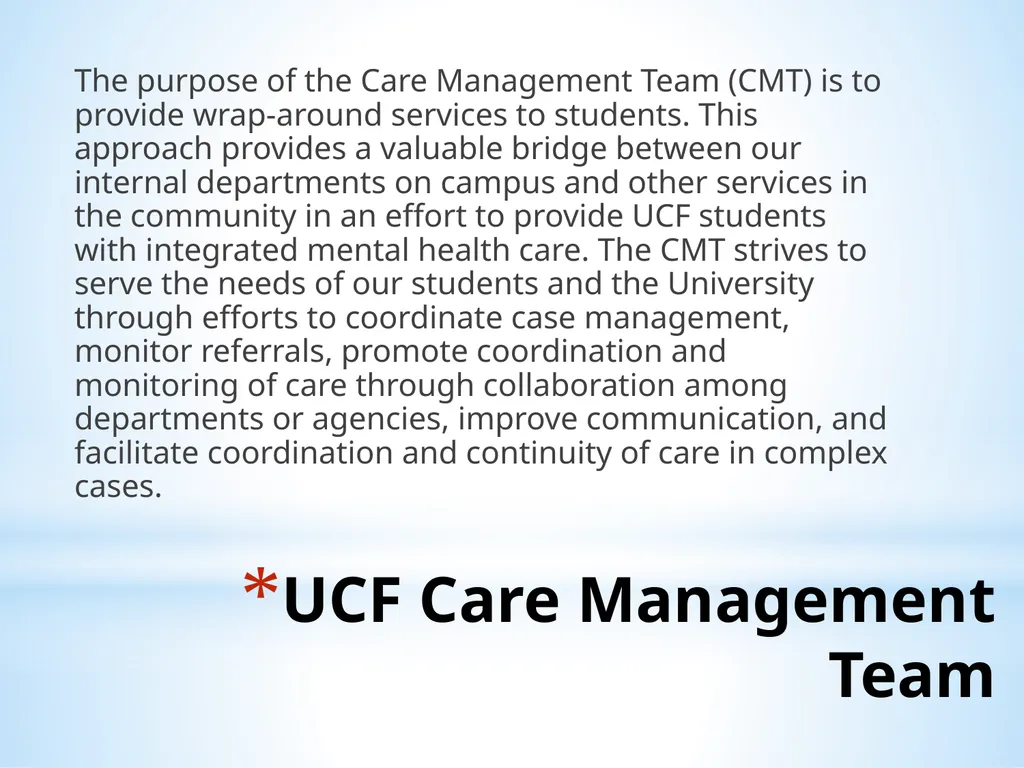 The purpose of the Care Management Team (CMT) is to provide wrap-around services to students. This approach provides a valuable bridge between our internal departments on campus and other services in the community in an effort to provide UCF students with integrated mental health care. The CMT strives to serve the needs of our students and the University through efforts to coordinate case management, monitor referrals, promote coordination and monitoring of care through collaboration among departments or agencies, improve communication, and facilitate coordination and continuity of care in complex cases.

*UCF Care Management Team